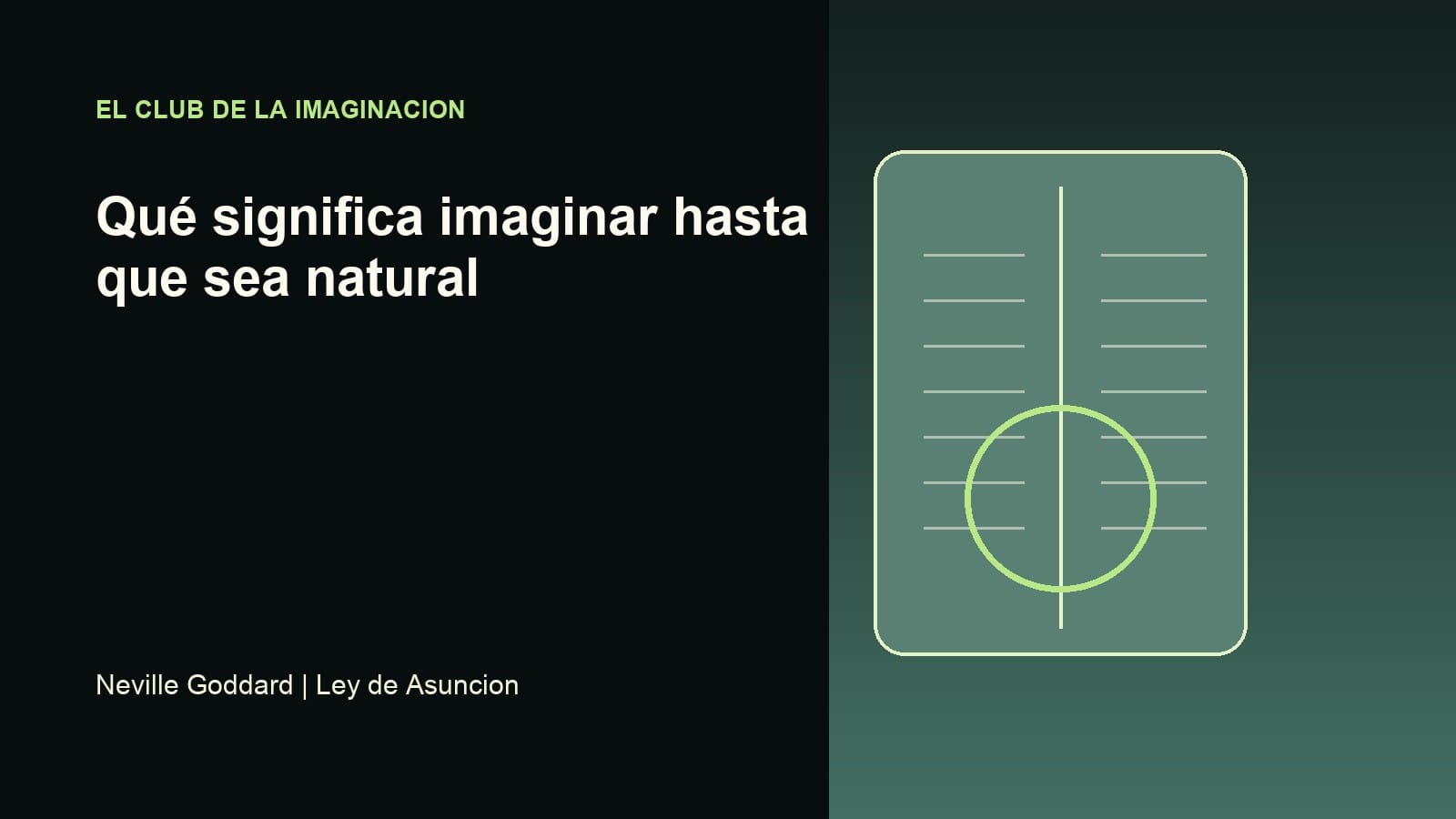 EL CLUB DE LA IMAGINACION

Qué significa imaginar hasta que sea natural

Neville Goddard | Ley de Asuncion